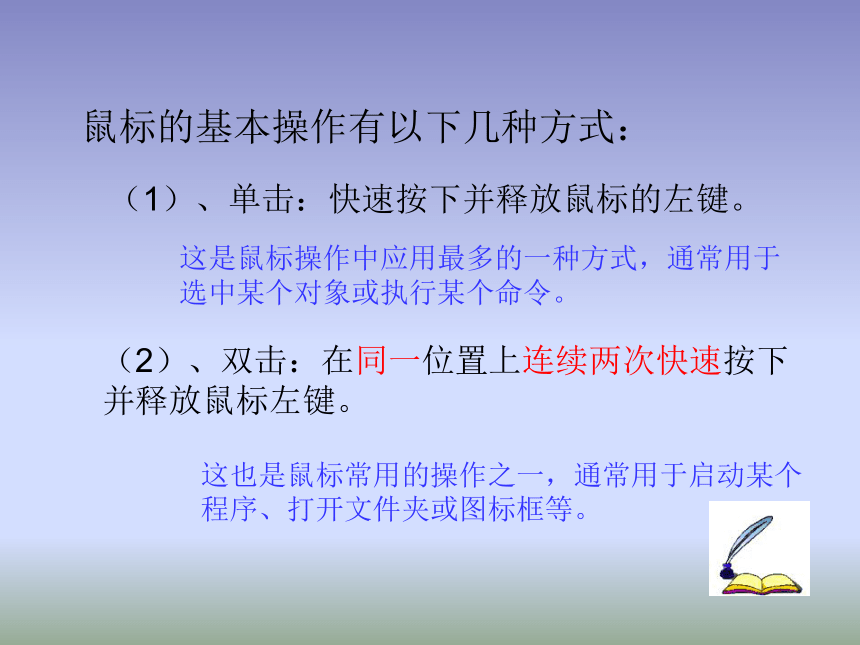 鼠标的基本操作有以下几种方式：

（1）、单击：快速按下并释放鼠标的左键。

这是鼠标操作中应用最多的一种方式，通常用于选中某个对象或执行某个命令。

（2）、双击：在同一位置上连续两次快速按下并释放鼠标左键。

这也是鼠标常用的操作之一，通常用于启动某个程序、打开文件夹或图标框等。